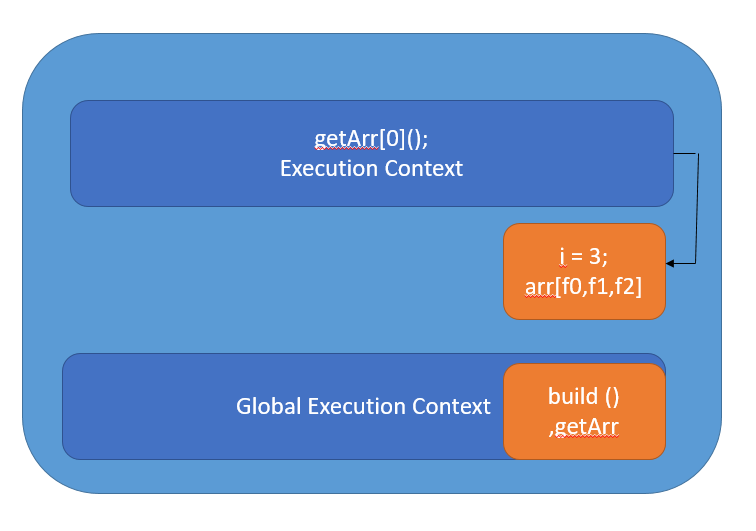 getArr[0]();
Execution Context

i = 3;
arr[f0,f1,f2]

Global Execution Context

build ()
,getArr